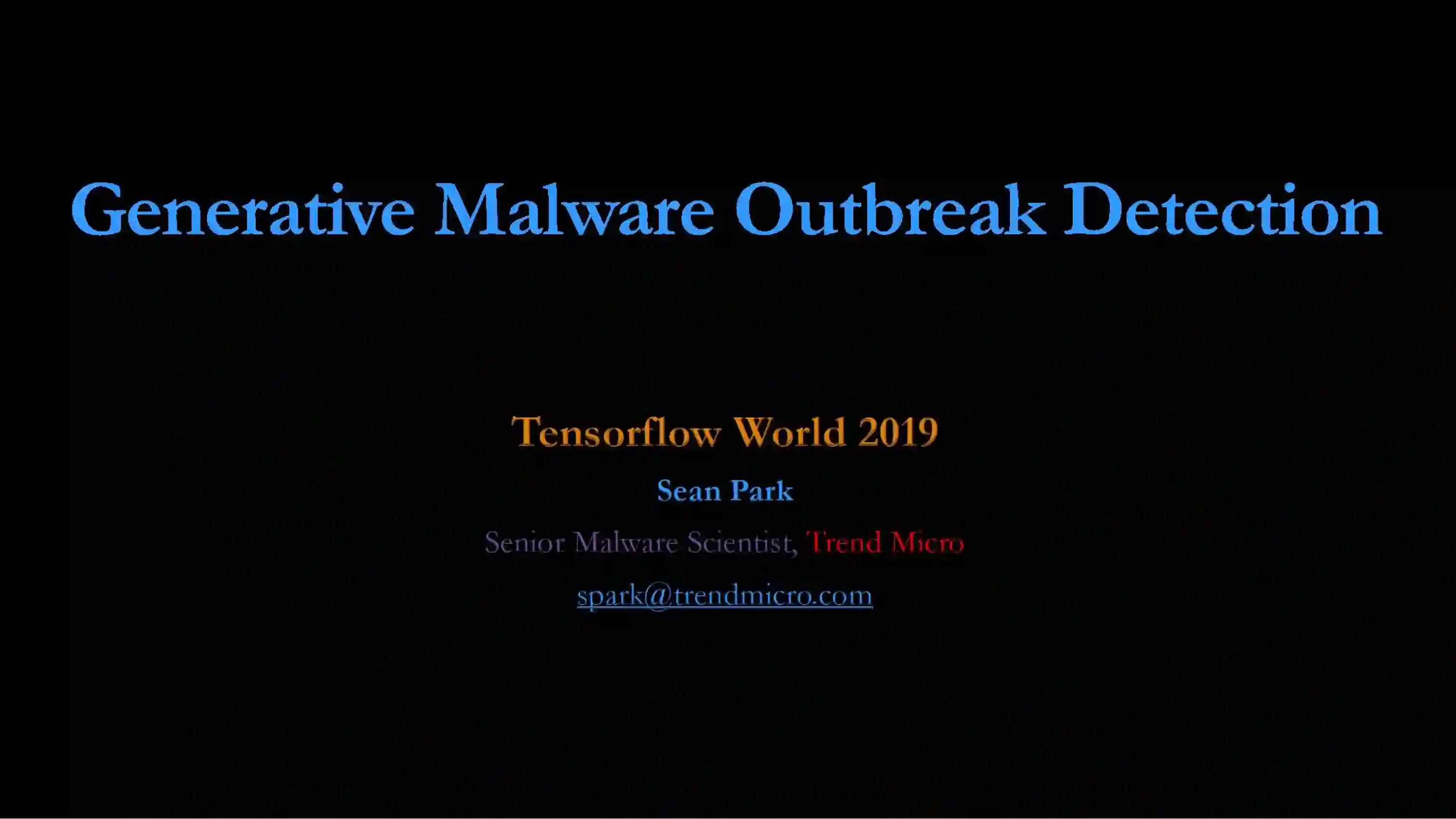 Generative Malware Outbreak Detection

Tensorflow World 2019

Sean Park

Senior Malware Scientist, Trend Micro

spark@trendmicro.com